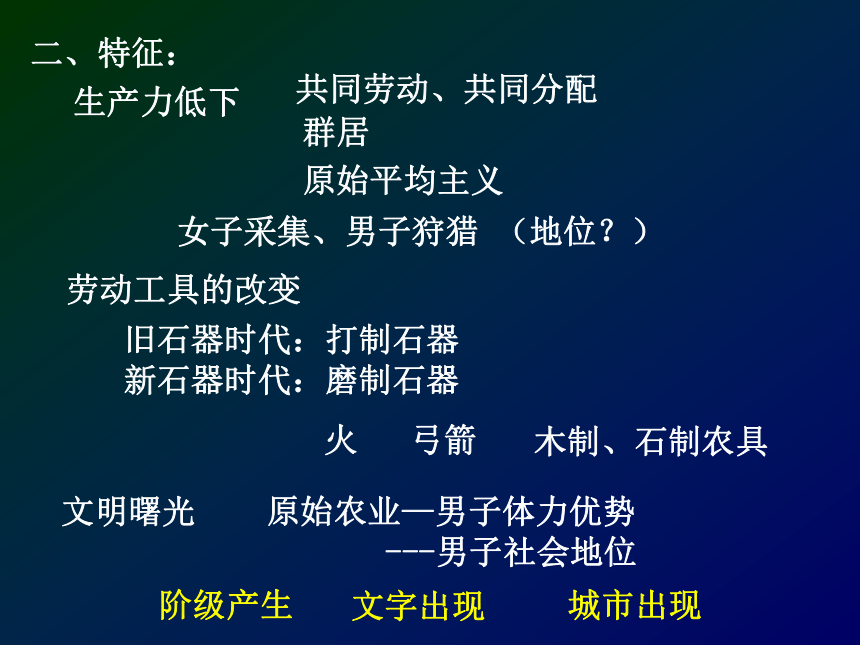 二、特征：

生产力低下　　共同劳动、共同分配
群居
原始平均主义
女子采集、男子狩猎　（地位？）

劳动工具的改变
旧石器时代：打制石器
新石器时代：磨制石器
火　　弓箭　　木制、石制农具

文明曙光　　原始农业—男子体力优势
---男子社会地位

阶级产生　　文字出现　　城市出现